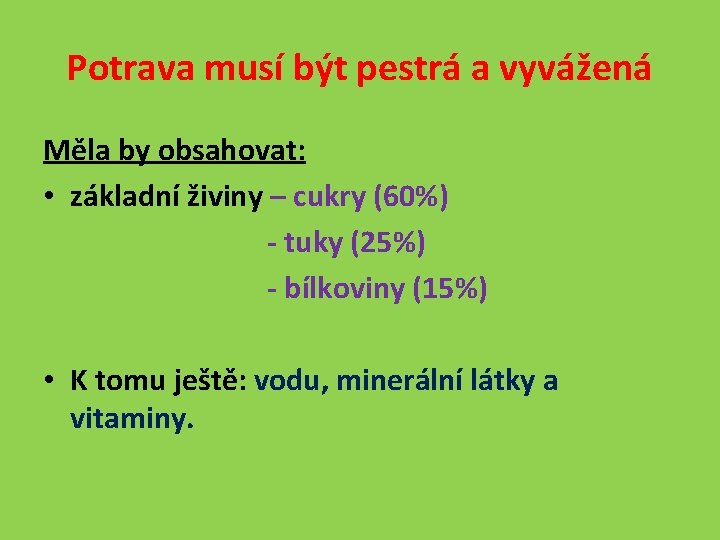 Potrava musí být pestrá a vyvážená

Měla by obsahovat:

• základní živiny – cukry (60%)
- tuky (25%)
- bílkoviny (15%)

• K tomu ještě: vodu, minerální látky a vitaminy.